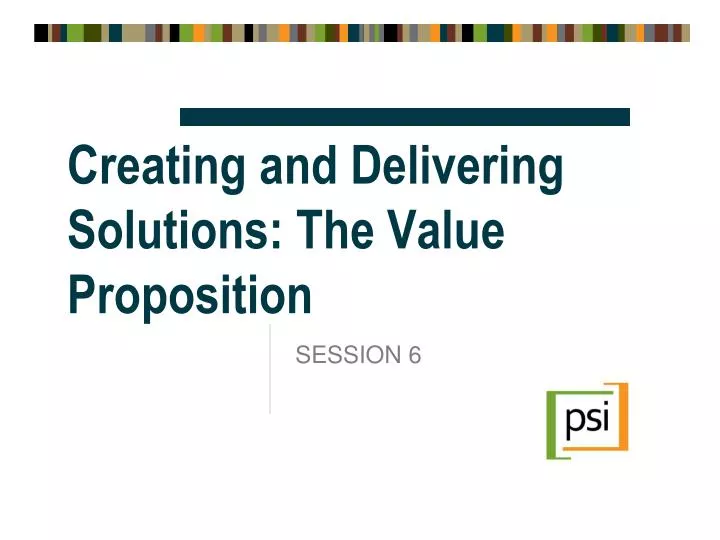 Creating and Delivering Solutions: The Value Proposition

SESSION 6

psi